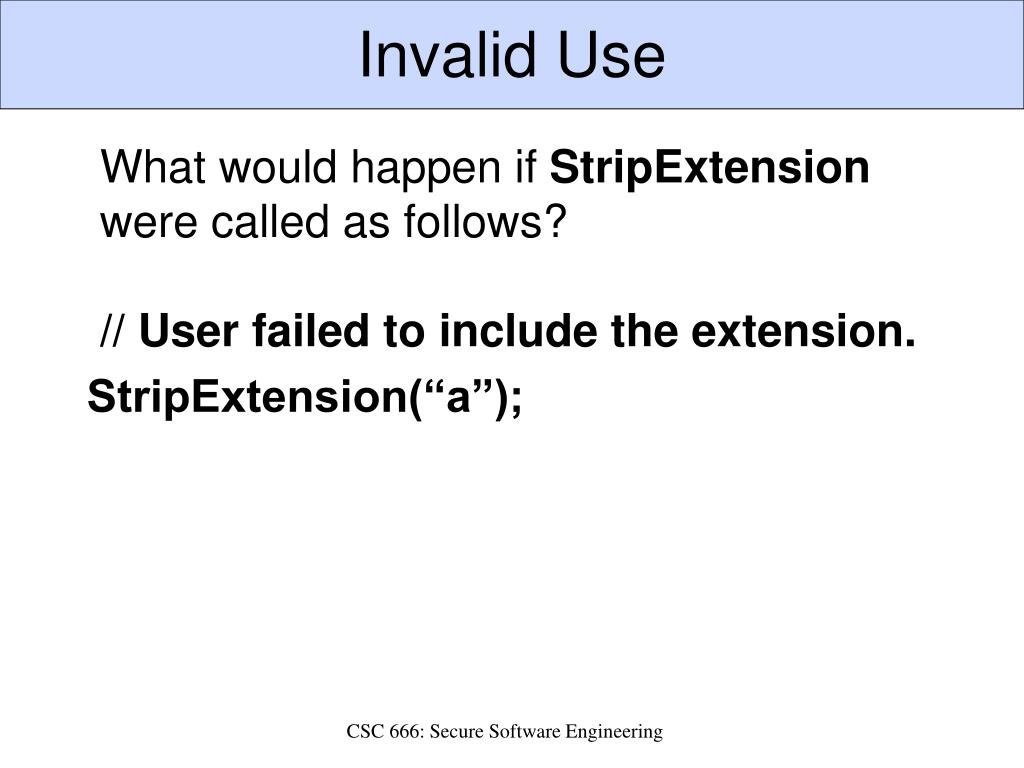 Invalid Use

What would happen if StripExtension were called as follows?

// User failed to include the extension.
StripExtension(“a”);

CSC 666: Secure Software Engineering